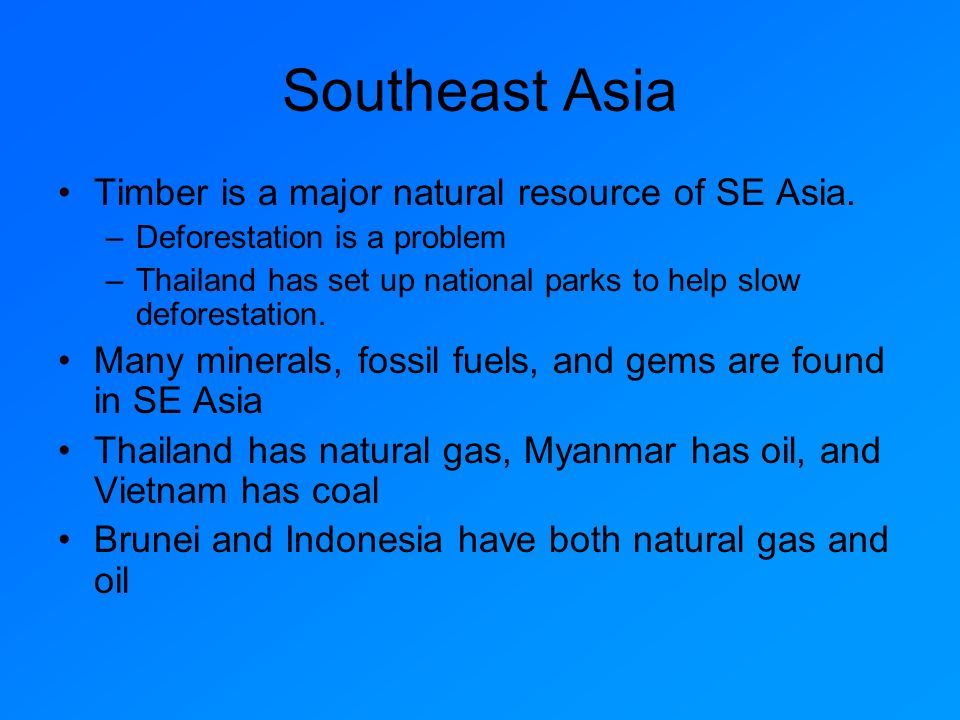 Southeast Asia

• Timber is a major natural resource of SE Asia.
– Deforestation is a problem
– Thailand has set up national parks to help slow deforestation.

• Many minerals, fossil fuels, and gems are found in SE Asia

• Thailand has natural gas, Myanmar has oil, and Vietnam has coal

• Brunei and Indonesia have both natural gas and oil